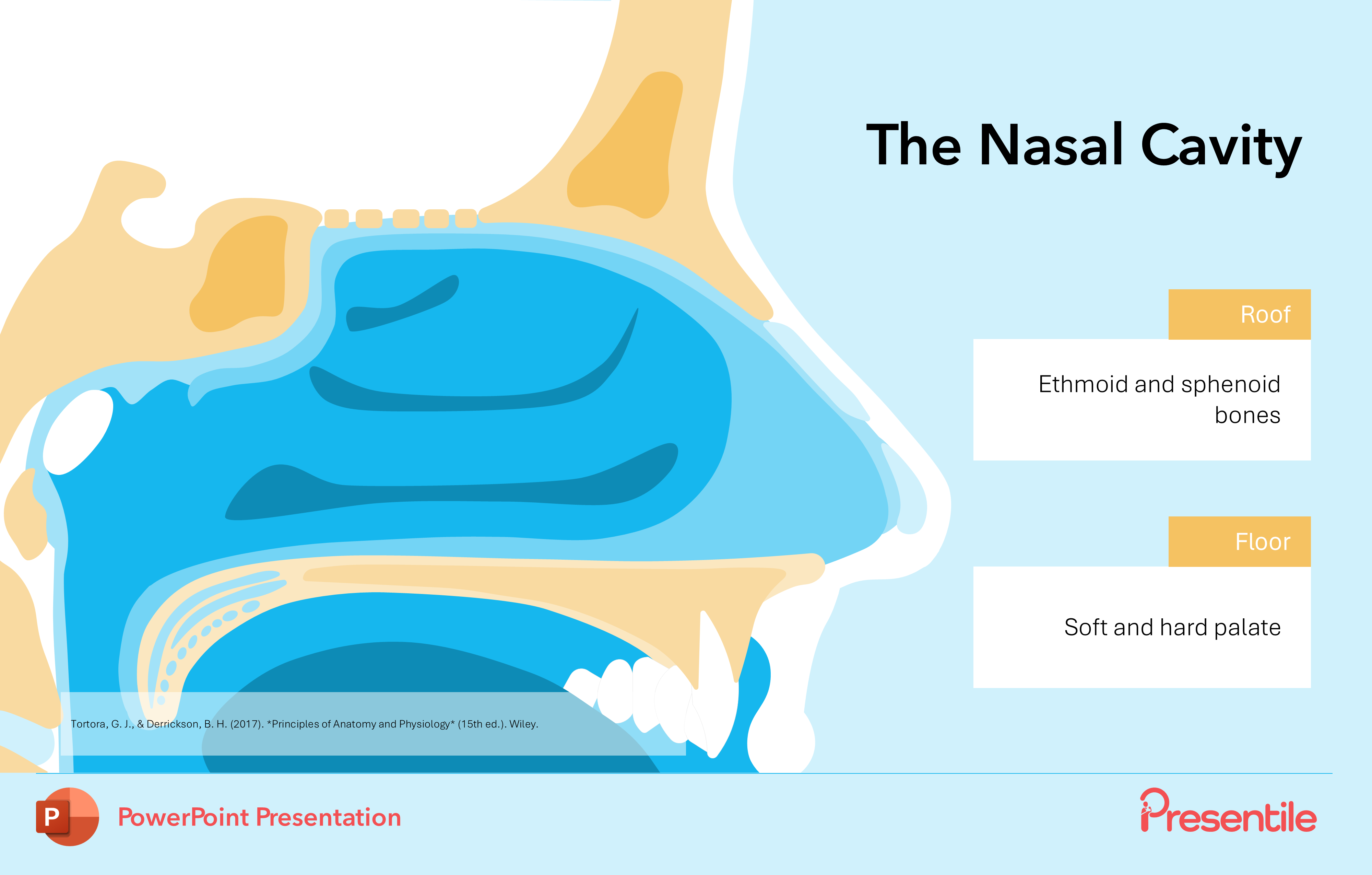 The Nasal Cavity

Roof

Ethmoid and sphenoid bones

Floor

Soft and hard palate

Tortora, G. J., & Derrickson, B. H. (2017). *Principles of Anatomy and Physiology* (15th ed.). Wiley.

P

PowerPoint Presentation

Presentile